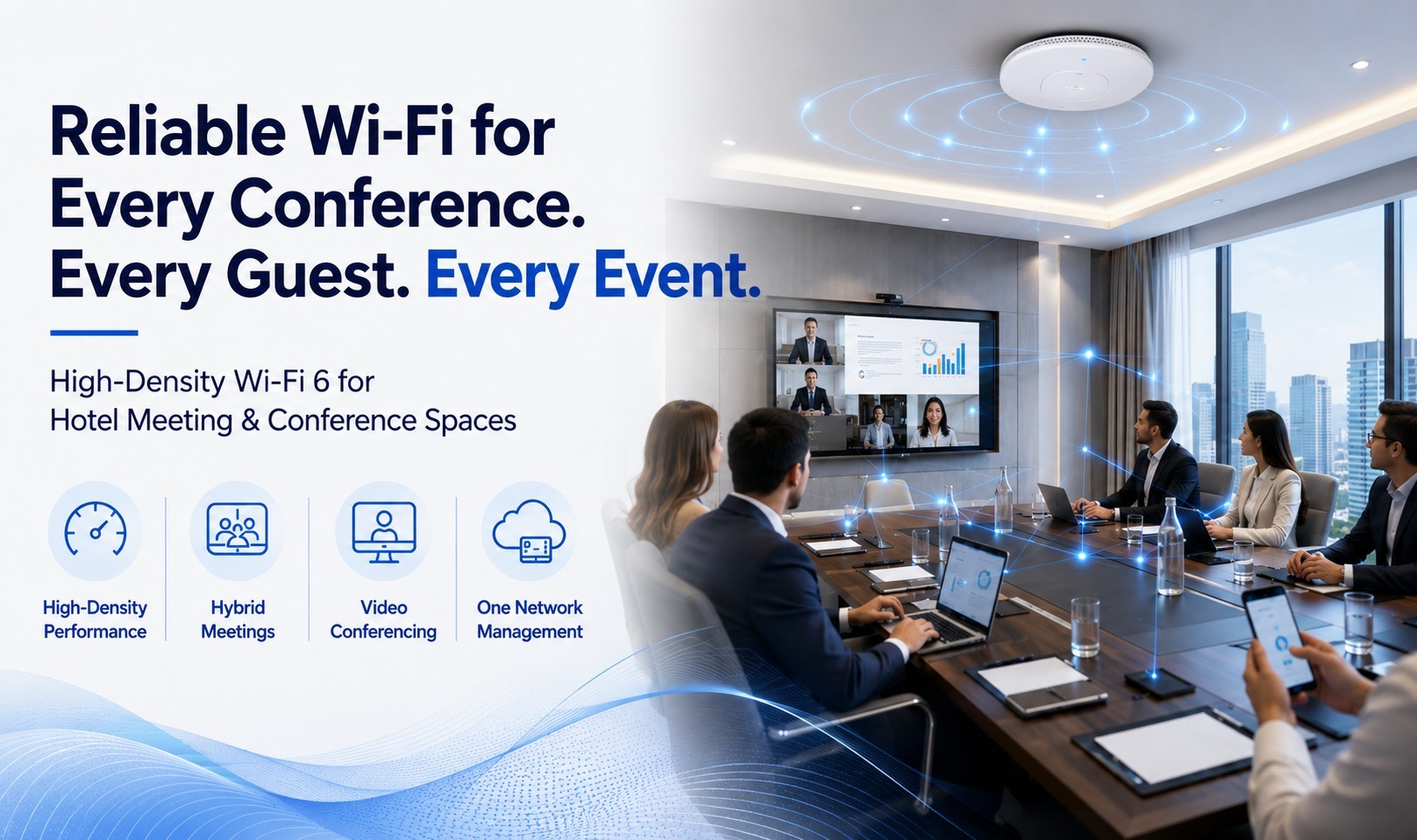 Reliable Wi-Fi for Every Conference. Every Guest. Every Event.

High-Density Wi-Fi 6 for Hotel Meeting & Conference Spaces

High-Density Performance

Hybrid Meetings

Video Conferencing

One Network Management